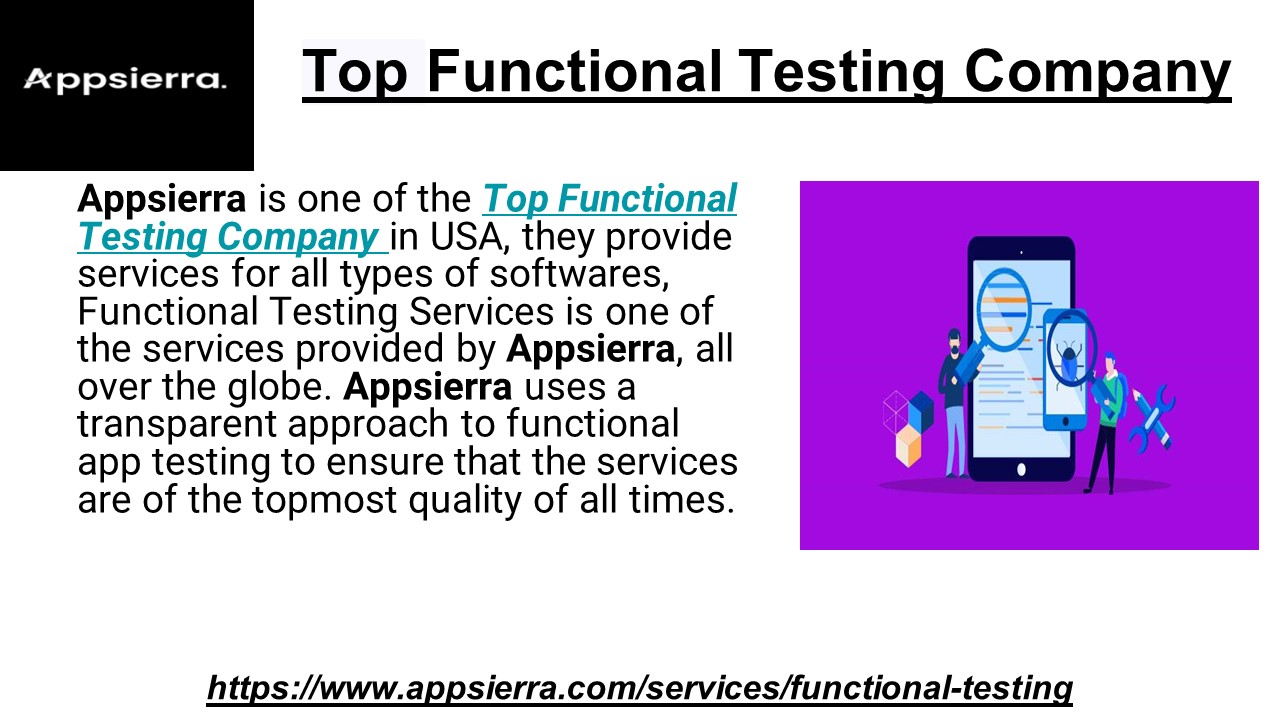 Appsierra.

Top Functional Testing Company

Appsierra is one of the Top Functional Testing Company in USA, they provide services for all types of softwares, Functional Testing Services is one of the services provided by Appsierra, all over the globe. Appsierra uses a transparent approach to functional app testing to ensure that the services are of the topmost quality of all times.

https://www.appsierra.com/services/functional-testing